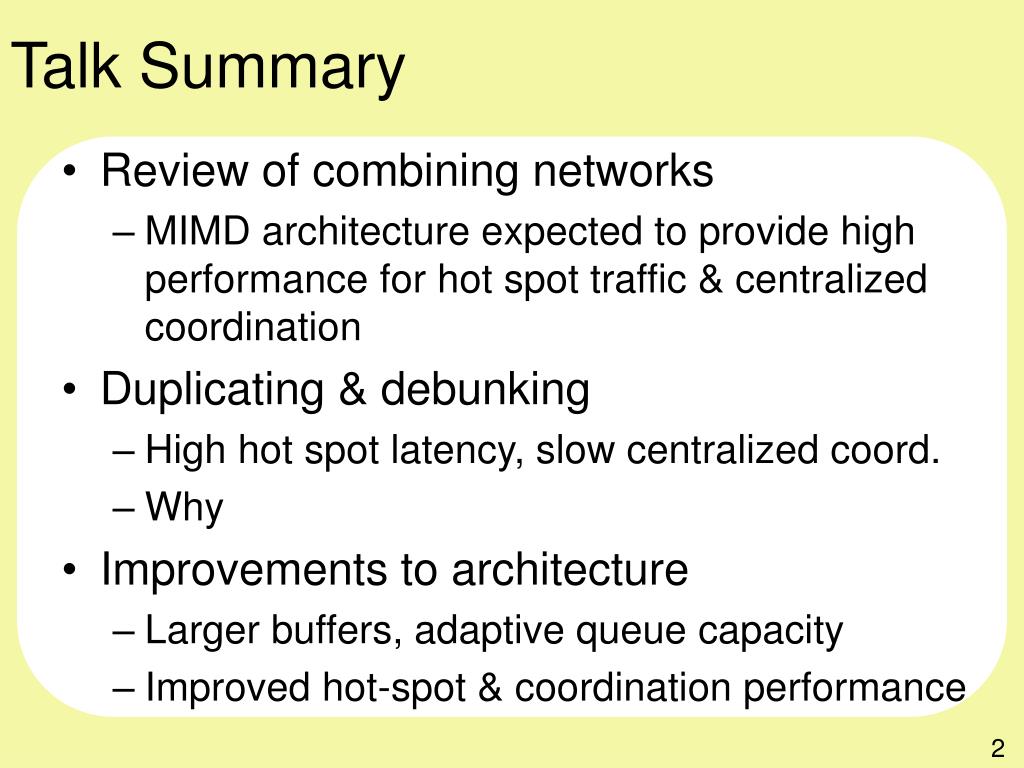 Talk Summary

• Review of combining networks
– MIMD architecture expected to provide high performance for hot spot traffic & centralized coordination

• Duplicating & debunking
– High hot spot latency, slow centralized coord.
– Why

• Improvements to architecture
– Larger buffers, adaptive queue capacity
– Improved hot-spot & coordination performance

2